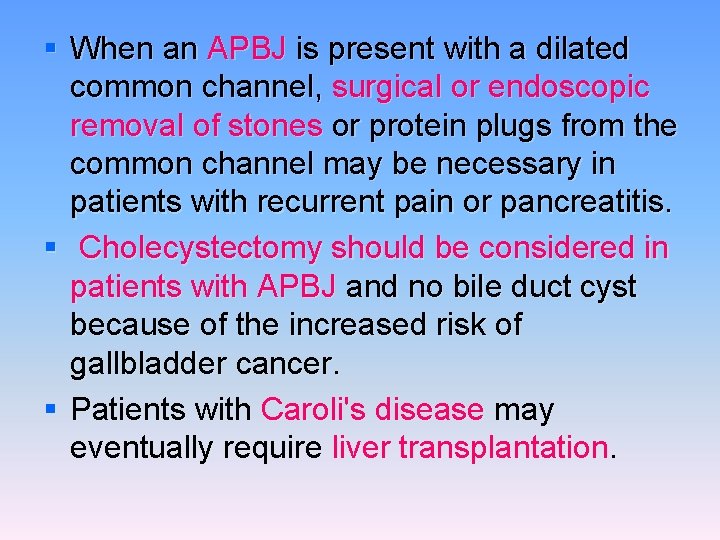 ▪ When an APBJ is present with a dilated common channel, surgical or endoscopic removal of stones or protein plugs from the common channel may be necessary in patients with recurrent pain or pancreatitis.

▪ Cholecystectomy should be considered in patients with APBJ and no bile duct cyst because of the increased risk of gallbladder cancer.

▪ Patients with Caroli's disease may eventually require liver transplantation.